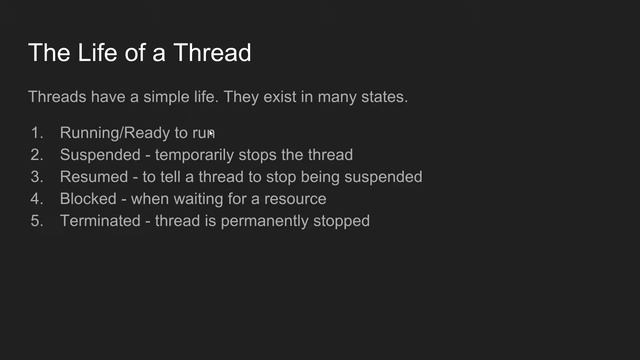 The Life of a Thread

Threads have a simple life. They exist in many states.

1. Running/Ready to run
2. Suspended - temporarily stops the thread
3. Resumed - to tell a thread to stop being suspended
4. Blocked - when waiting for a resource
5. Terminated - thread is permanently stopped